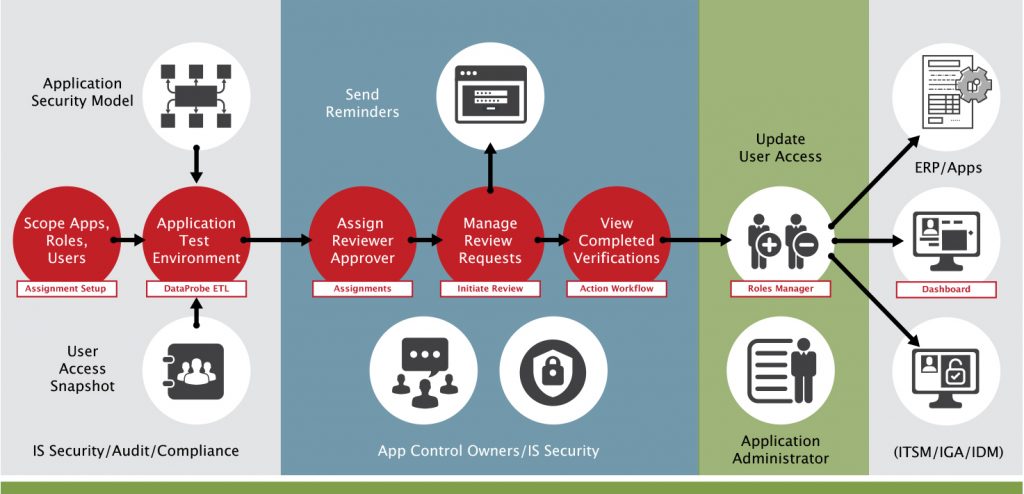 Application Security Model

Scope Apps, Roles, Users

Assignment Setup

Application Test Environment

DataProbe ETL

User Access Snapshot

IS Security/Audit/Compliance

Send Reminders

Assign Reviewer Approver

Assignments

Manage Review Requests

Initiate Review

View Completed Verifications

Action Workflow

App Control Owners/IS Security

Update User Access

Roles Manager

Application Administrator

ERP/Apps

Dashboard

(ITSM/IGA/IDM)